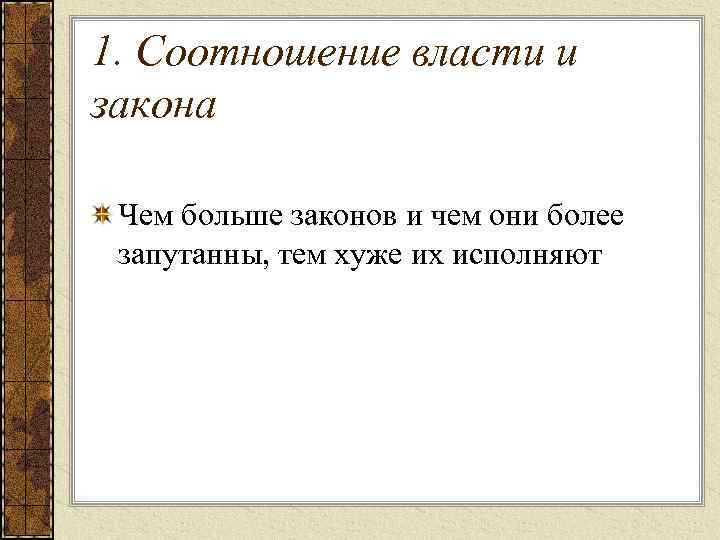 1. Соотношение власти и закона

Чем больше законов и чем они более запутанны, тем хуже их исполняют